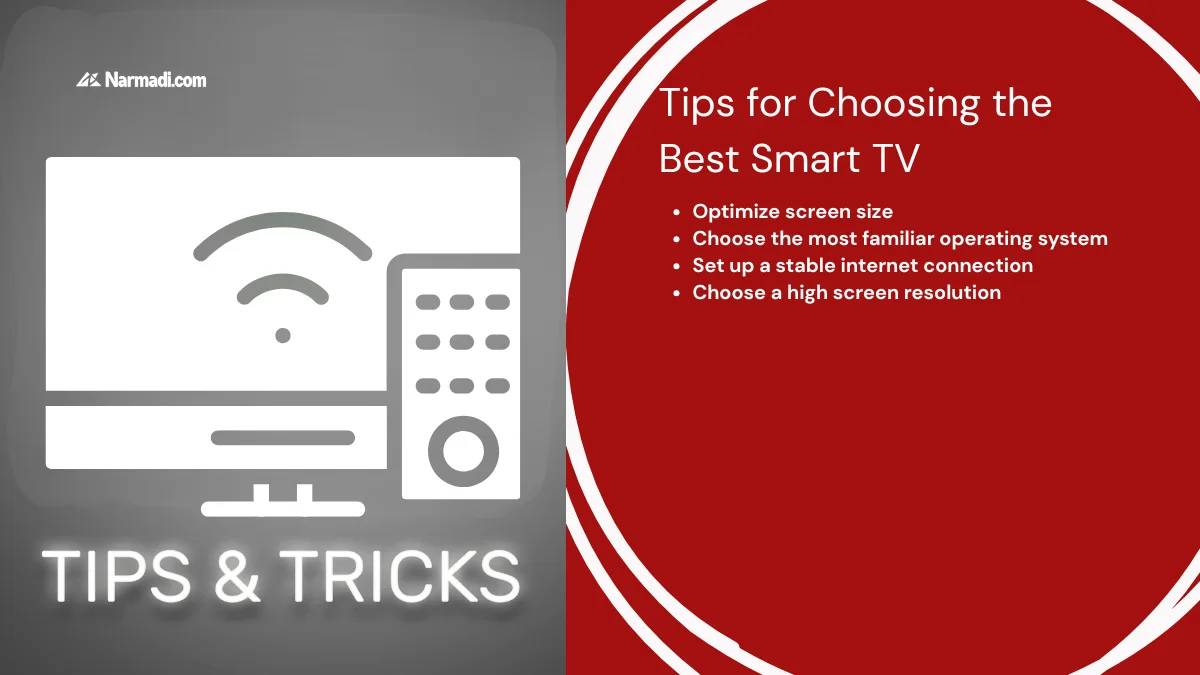 Narmadi.com

TIPS & TRICKS

Tips for Choosing the Best Smart TV

- Optimize screen size
- Choose the most familiar operating system
- Set up a stable internet connection
- Choose a high screen resolution